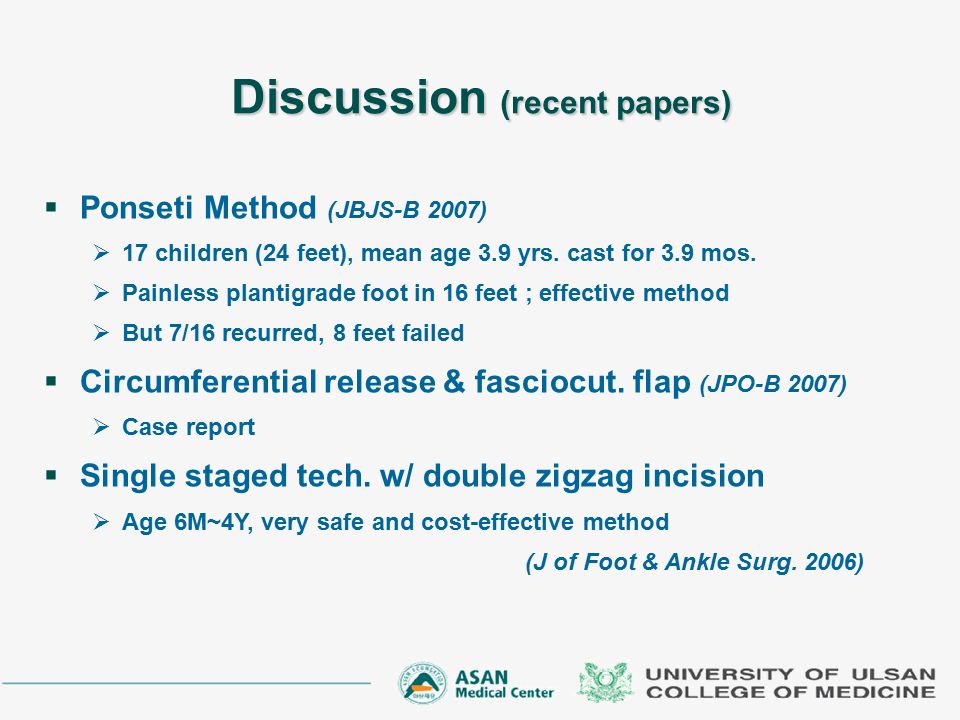 Discussion (recent papers)

▪ Ponseti Method (JBJS-B 2007)

➢ 17 children (24 feet), mean age 3.9 yrs. cast for 3.9 mos.

➢ Painless plantigrade foot in 16 feet ; effective method

➢ But 7/16 recurred, 8 feet failed

▪ Circumferential release & fasciocut. flap (JPO-B 2007)

➢ Case report

▪ Single staged tech. w/ double zigzag incision

➢ Age 6M~4Y, very safe and cost-effective method

(J of Foot & Ankle Surg. 2006)

ASAN Medical Center

UNIVERSITY OF ULSAN COLLEGE OF MEDICINE